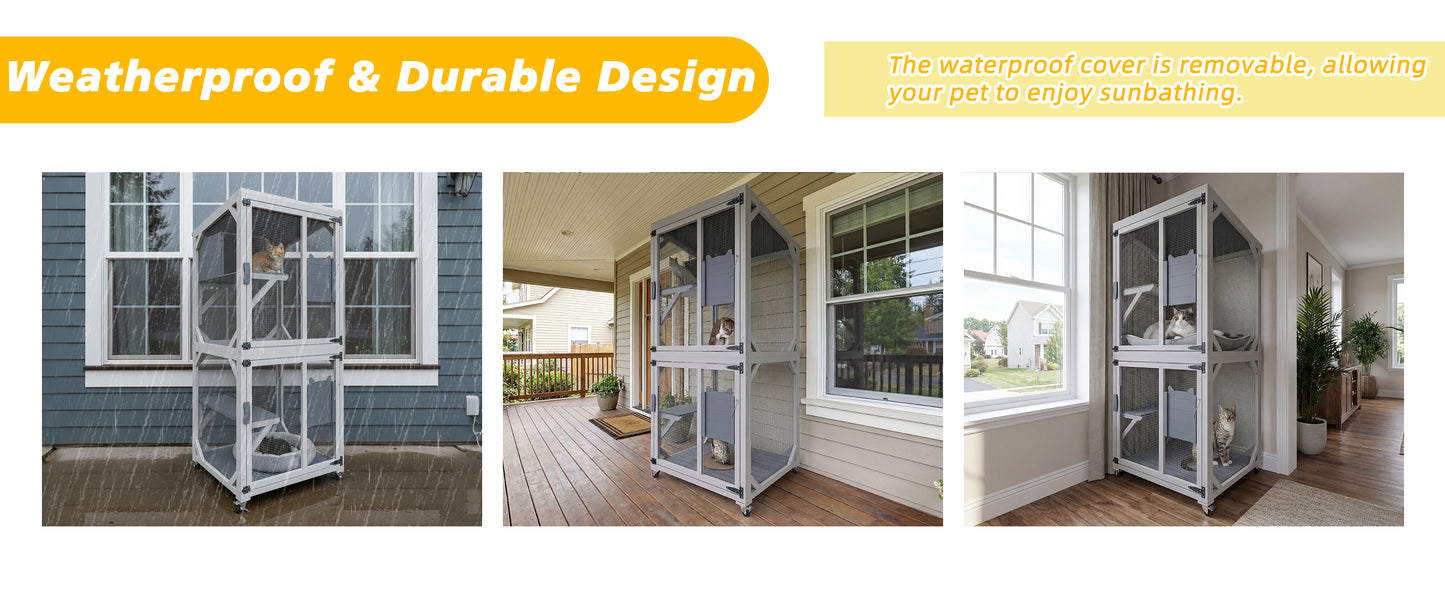 Weatherproof & Durable Design

The waterproof cover is removable, allowing your pet to enjoy sunbathing.